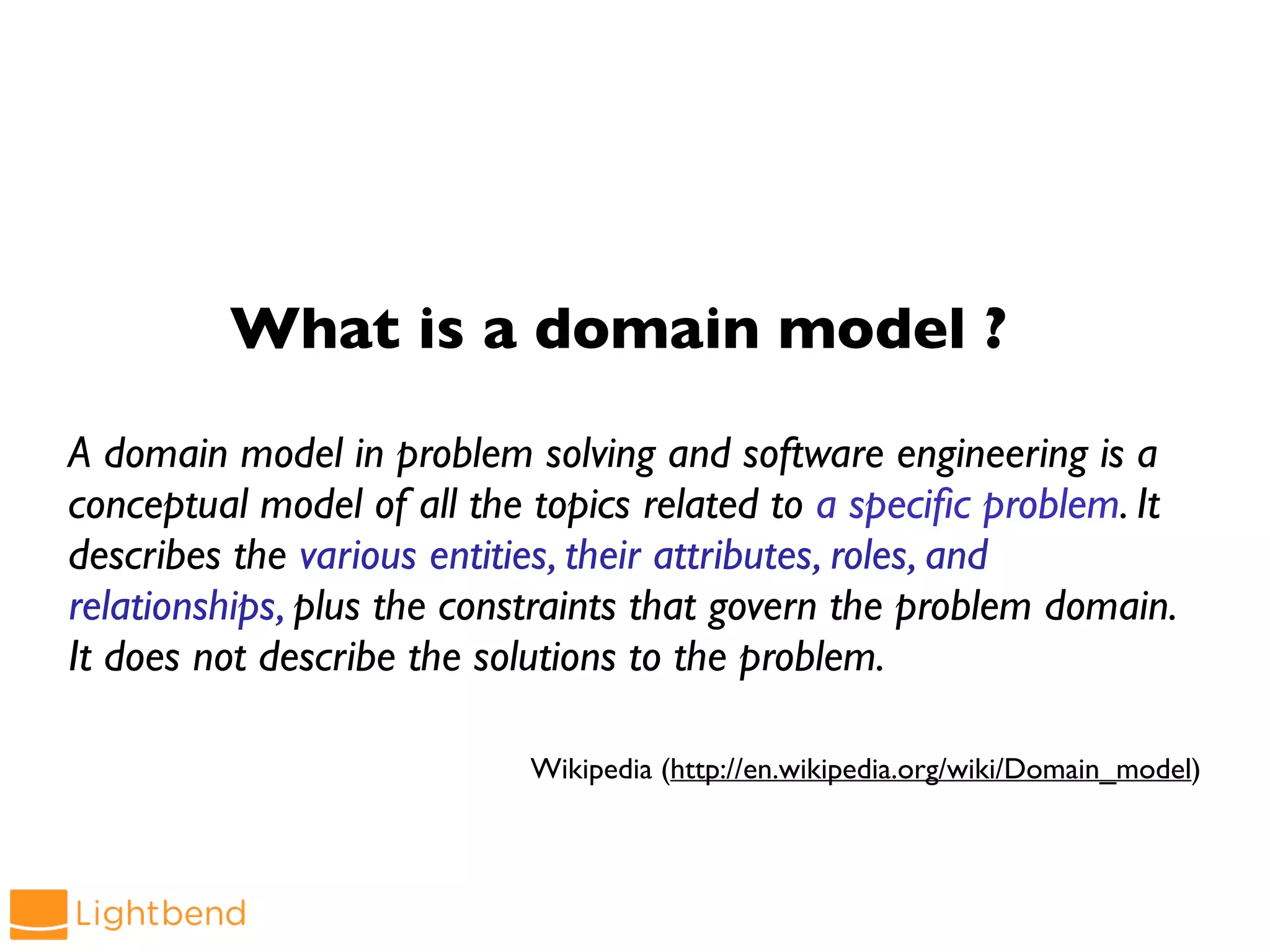 What is a domain model ?

A domain model in problem solving and software engineering is a conceptual model of all the topics related to a specific problem. It describes the various entities, their attributes, roles, and relationships, plus the constraints that govern the problem domain. It does not describe the solutions to the problem.

Wikipedia (http://en.wikipedia.org/wiki/Domain_model)

Lightbend